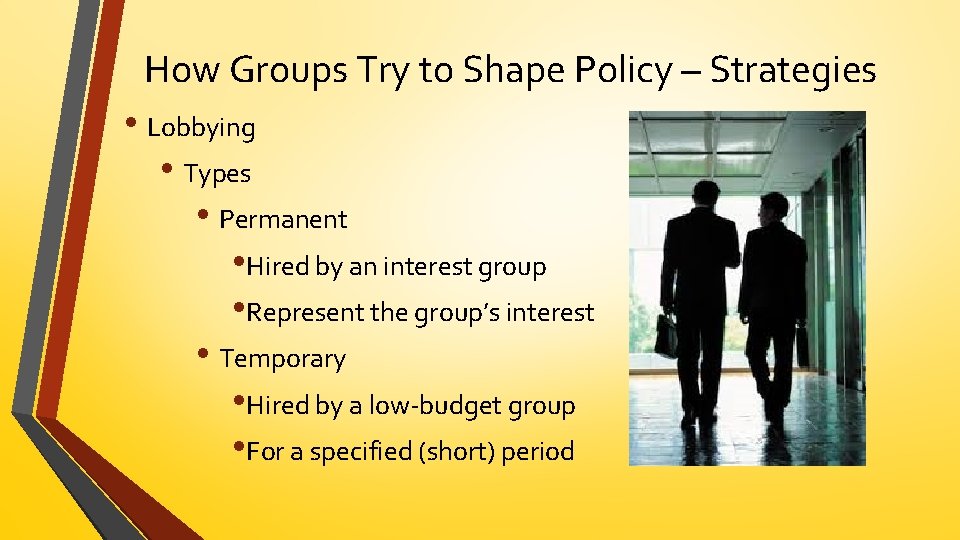 How Groups Try to Shape Policy – Strategies

• Lobbying
• Types
• Permanent
• Hired by an interest group
• Represent the group's interest
• Temporary
• Hired by a low-budget group
• For a specified (short) period